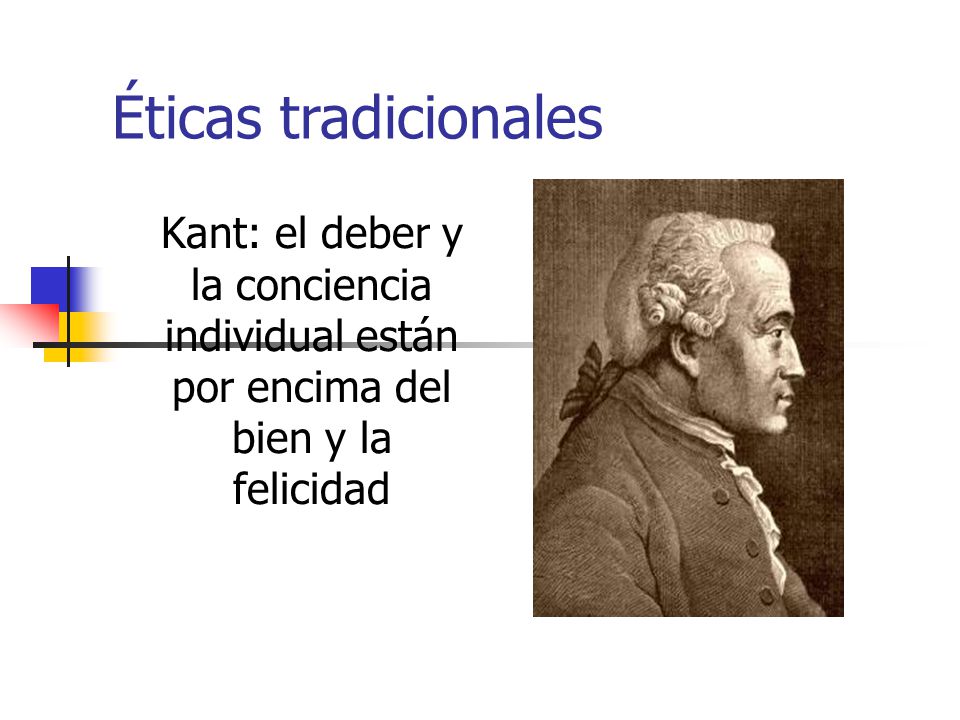 Éticas tradicionales

Kant: el deber y la conciencia individual están por encima del bien y la felicidad